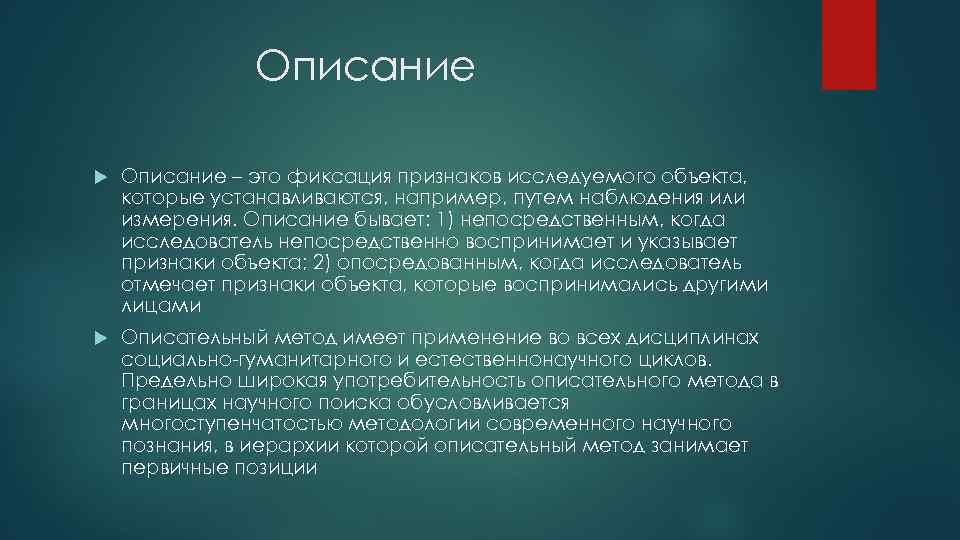 Описание

Описание – это фиксация признаков исследуемого объекта, которые устанавливаются, например, путем наблюдения или измерения. Описание бывает: 1) непосредственным, когда исследователь непосредственно воспринимает и указывает признаки объекта; 2) опосредованным, когда исследователь отмечает признаки объекта, которые воспринимались другими лицами

Описательный метод имеет применение во всех дисциплинах социально-гуманитарного и естественнонаучного циклов. Предельно широкая употребительность описательного метода в границах научного поиска обусловливается многоступенчатостью методологии современного научного познания, в иерархии которой описательный метод занимает первичные позиции